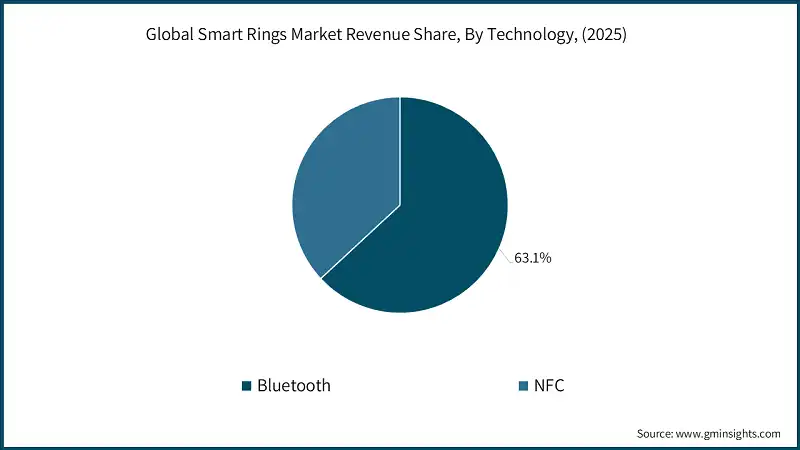 Global Smart Rings Market Revenue Share, By Technology, (2025)

63.1%

Bluetooth

NFC

Source: www.gminsights.com